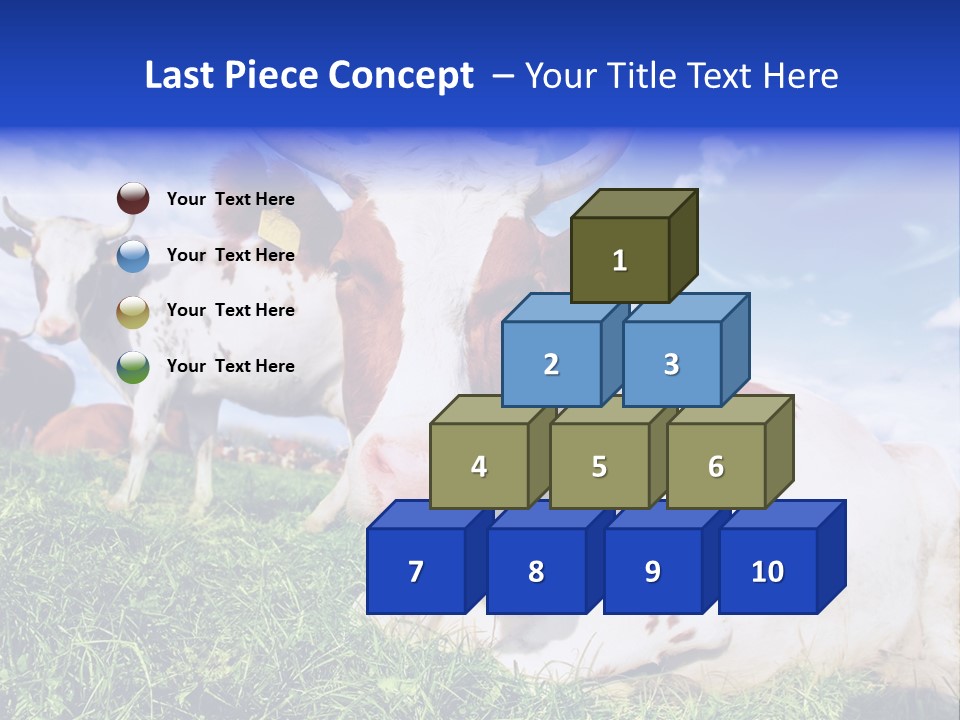 Last Piece Concept – Your Title Text Here

Your Text Here

Your Text Here

Your Text Here

Your Text Here

1

2

3

4

5

6

7

8

9

10